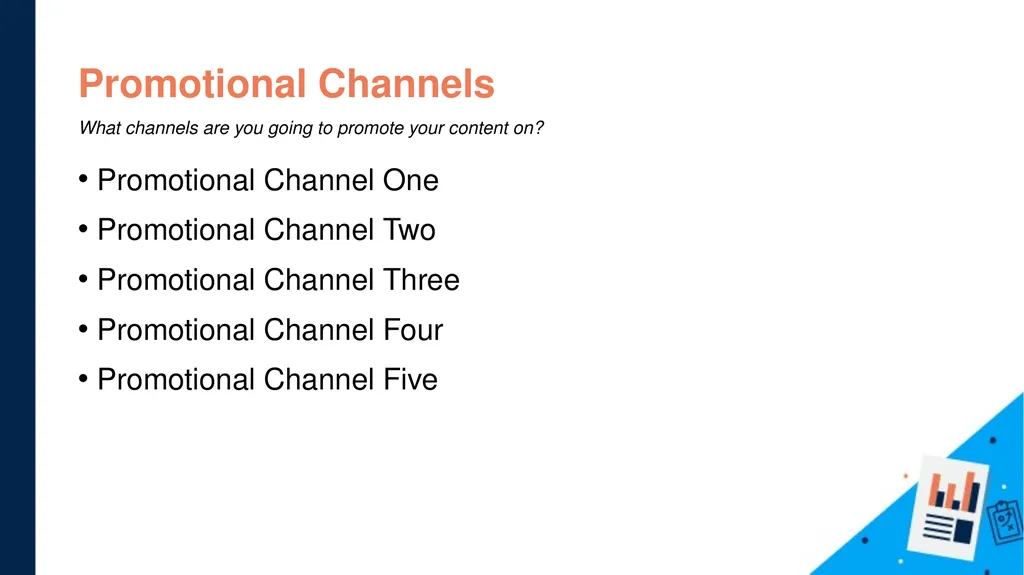 Promotional Channels

What channels are you going to promote your content on?

• Promotional Channel One
• Promotional Channel Two
• Promotional Channel Three
• Promotional Channel Four
• Promotional Channel Five